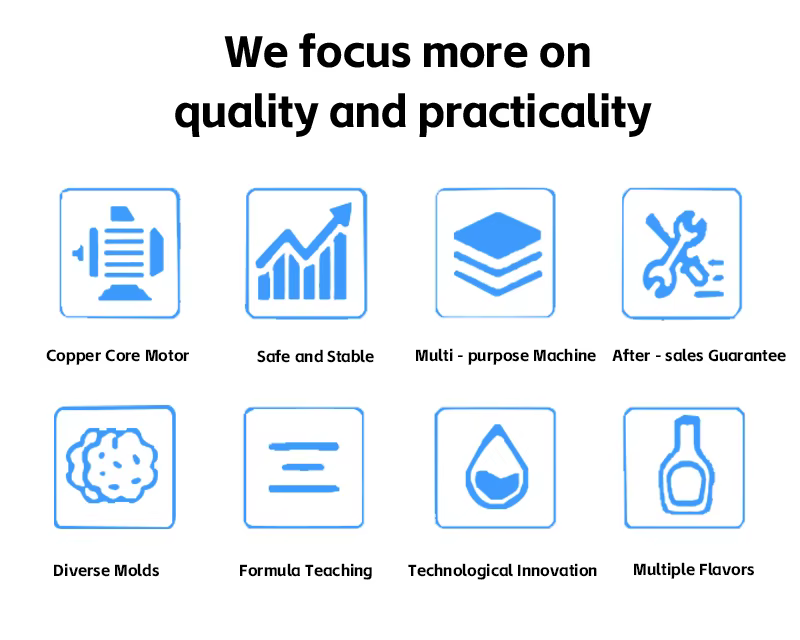 We focus more on quality and practicality

Copper Core Motor

Safe and Stable

Multi - purpose Machine

After - sales Guarantee

Diverse Molds

Formula Teaching

Technological Innovation

Multiple Flavors